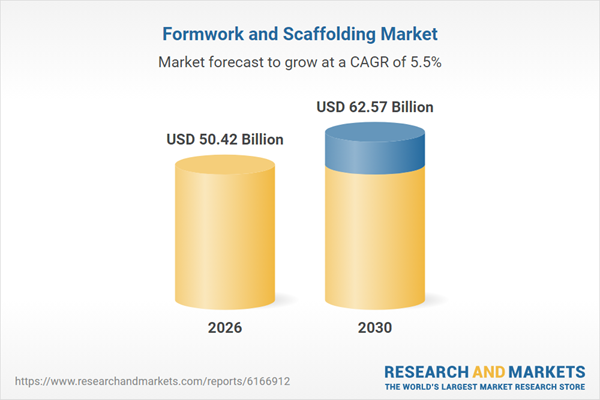 Formwork and Scaffolding Market

Market forecast to grow at a CAGR of 5.5%

USD 50.42 Billion

USD 62.57 Billion

2026

2030

https://www.researchandmarkets.com/reports/6166912

RESEARCH AND MARKETS
THE WORLD'S LARGEST MARKET RESEARCH STORE